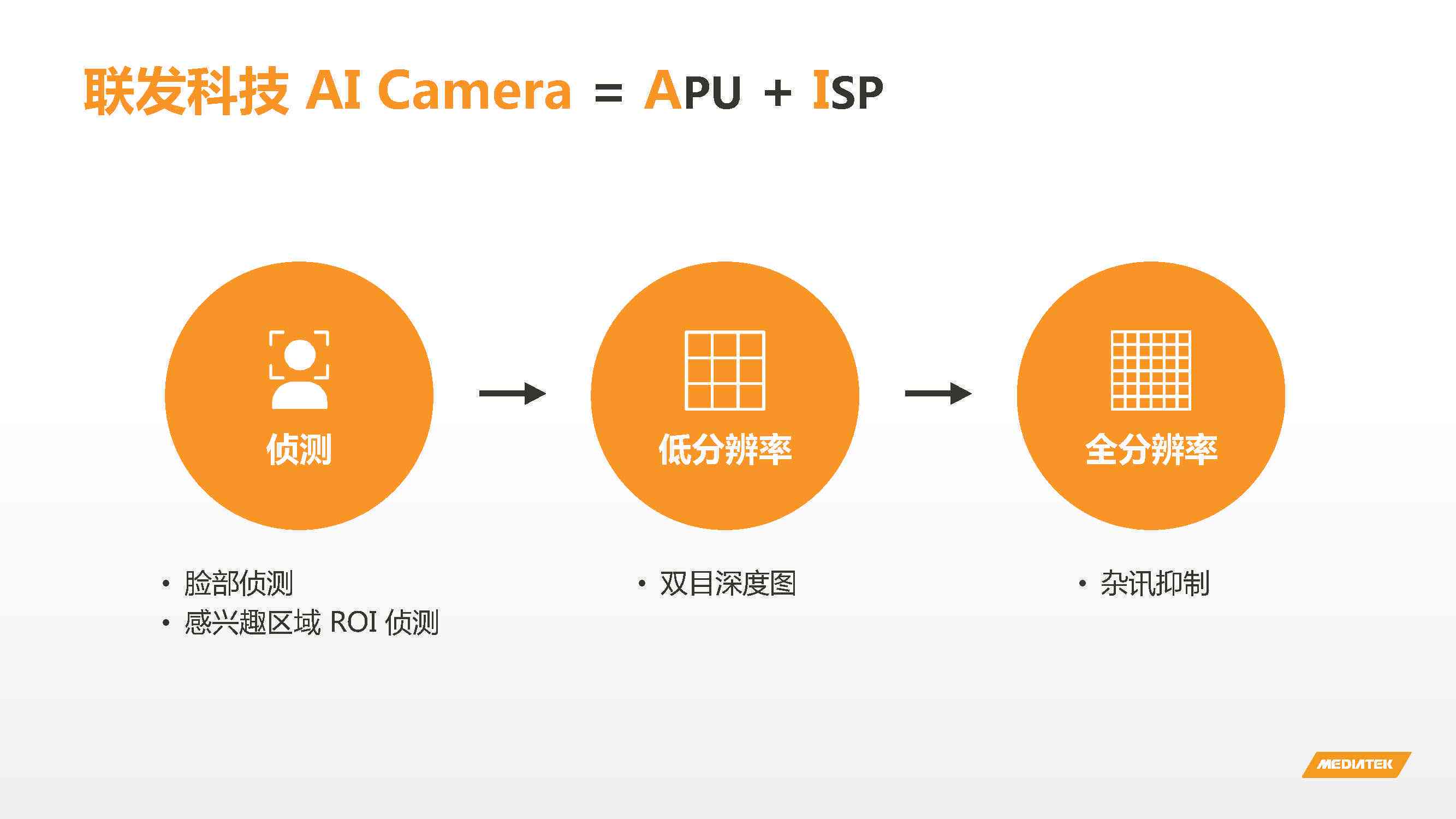 联发科技 AI Camera = APU + ISP

侦测

低分辨率

全分辨率

• 脸部侦测
• 感兴趣区域 ROI 侦测

• 双目深度图

• 杂讯抑制

MEDIATEK